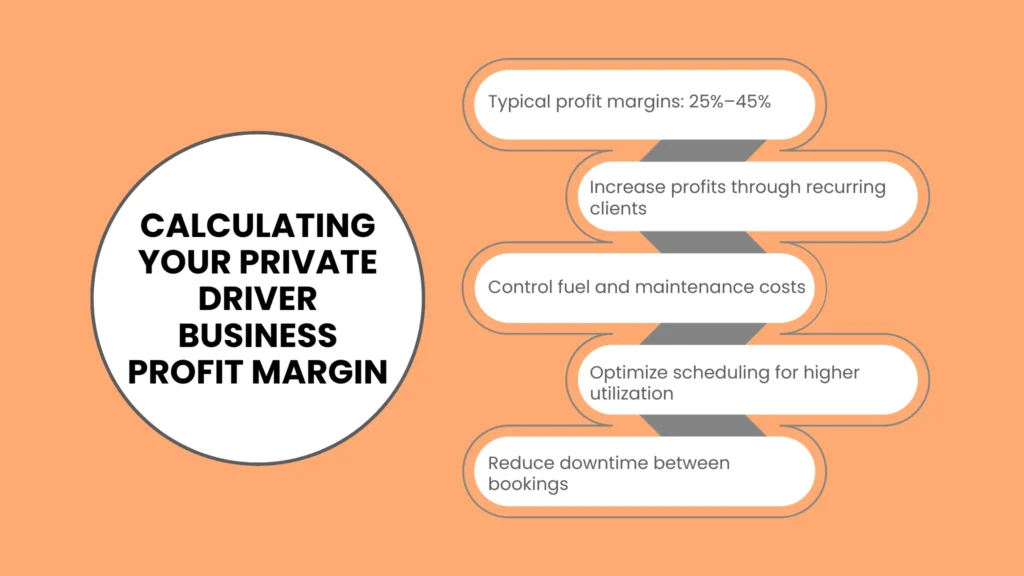 CALCULATING YOUR PRIVATE DRIVER BUSINESS PROFIT MARGIN

Typical profit margins: 25%–45%

Increase profits through recurring clients

Control fuel and maintenance costs

Optimize scheduling for higher utilization

Reduce downtime between bookings